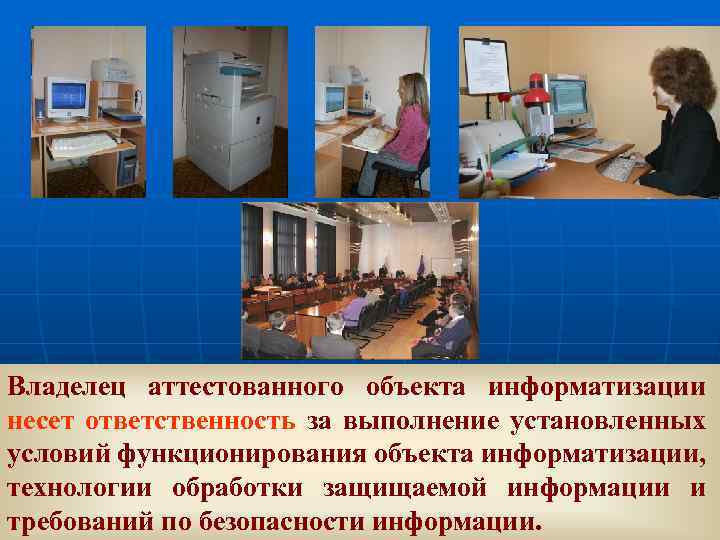 Владелец аттестованного объекта информатизации несет ответственность за выполнение установленных условий функционирования объекта информатизации, технологии обработки защищаемой информации и требований по безопасности информации.